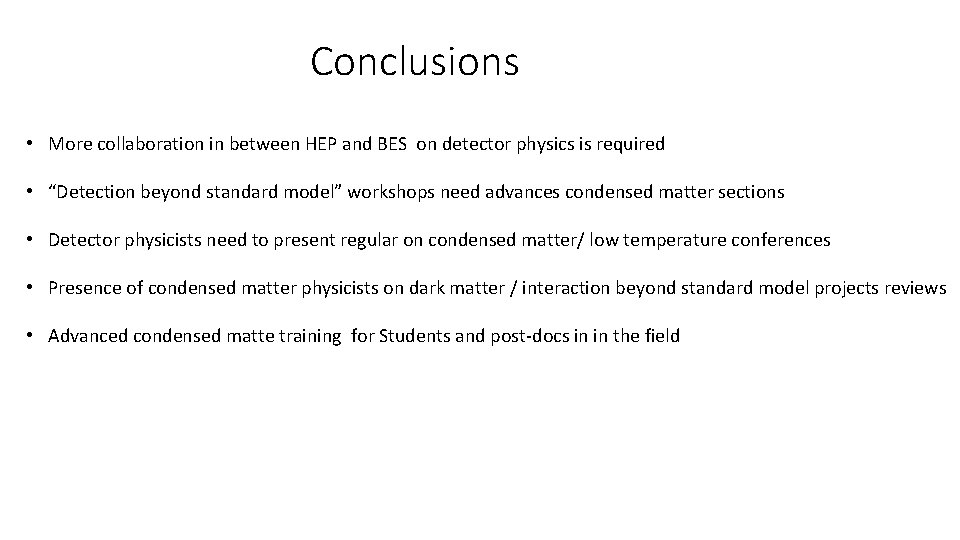 Conclusions

• More collaboration in between HEP and BES on detector physics is required

• “Detection beyond standard model” workshops need advances condensed matter sections

• Detector physicists need to present regular on condensed matter/ low temperature conferences

• Presence of condensed matter physicists on dark matter / interaction beyond standard model projects reviews

• Advanced condensed matte training for Students and post-docs in in the field